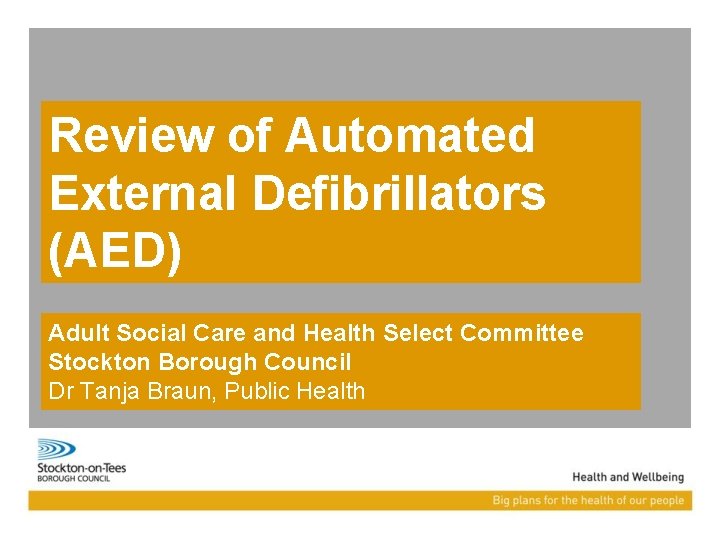 Review of Automated External Defibrillators (AED)

Adult Social Care and Health Select Committee
Stockton Borough Council
Dr Tanja Braun, Public Health

Stockton-on-Tees
BOROUGH COUNCIL

Health and Wellbeing

Big plans for the health of our people